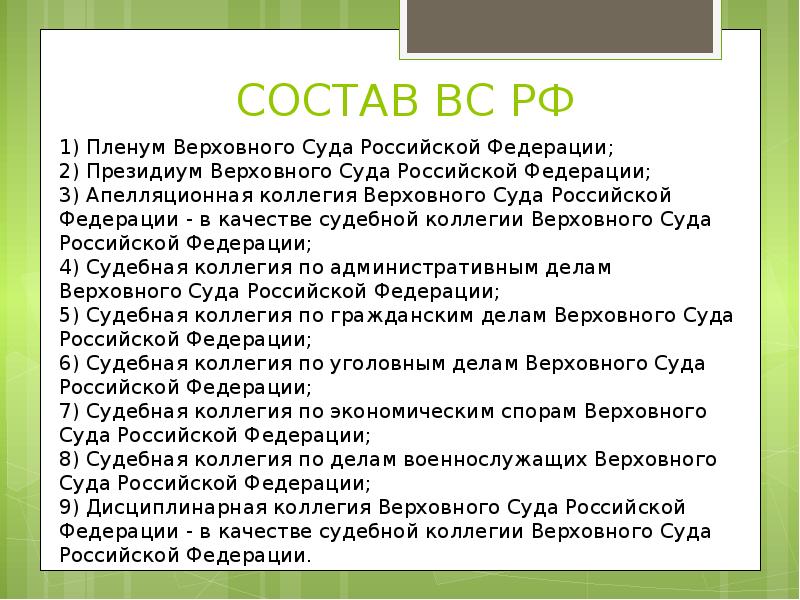 СОСТАВ ВС РФ

1) Пленум Верховного Суда Российской Федерации;
2) Президиум Верховного Суда Российской Федерации;
3) Апелляционная коллегия Верховного Суда Российской Федерации - в качестве судебной коллегии Верховного Суда Российской Федерации;
4) Судебная коллегия по административным делам Верховного Суда Российской Федерации;
5) Судебная коллегия по гражданским делам Верховного Суда Российской Федерации;
6) Судебная коллегия по уголовным делам Верховного Суда Российской Федерации;
7) Судебная коллегия по экономическим спорам Верховного Суда Российской Федерации;
8) Судебная коллегия по делам военнослужащих Верховного Суда Российской Федерации;
9) Дисциплинарная коллегия Верховного Суда Российской Федерации - в качестве судебной коллегии Верховного Суда Российской Федерации.